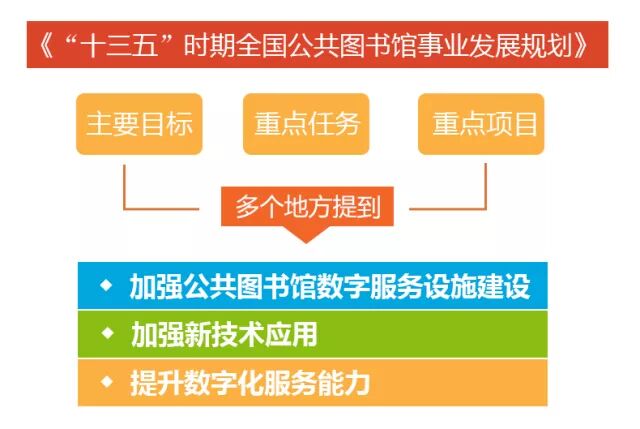 《“十三五”时期全国公共图书馆事业发展规划》

主要目标

重点任务

重点项目

多个地方提到

◆ 加强公共图书馆数字服务设施建设

◆ 加强新技术应用

◆ 提升数字化服务能力